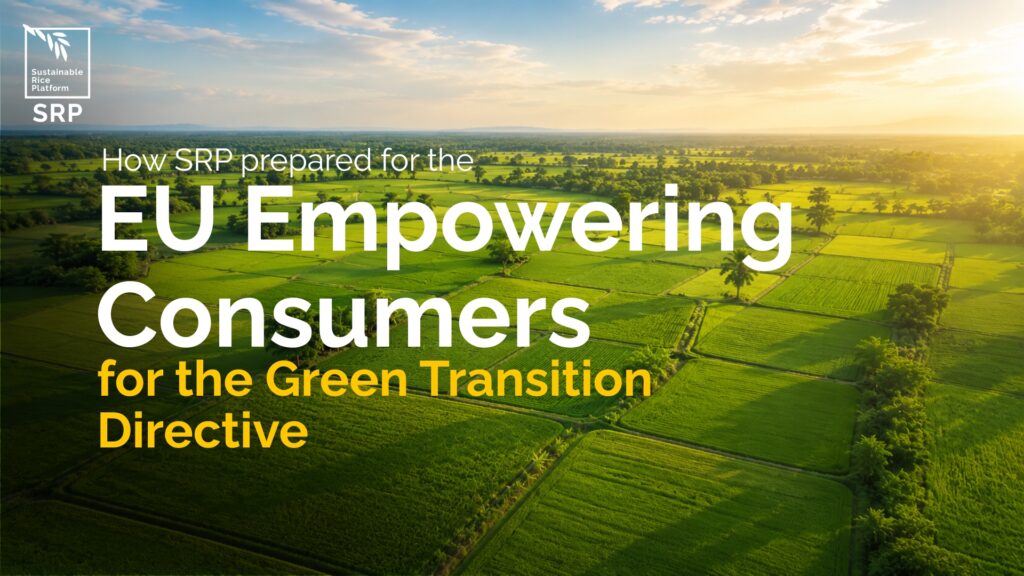 Sustainable Rice Platform
SRP

How SRP prepared for the
EU Empowering Consumers
for the Green Transition Directive